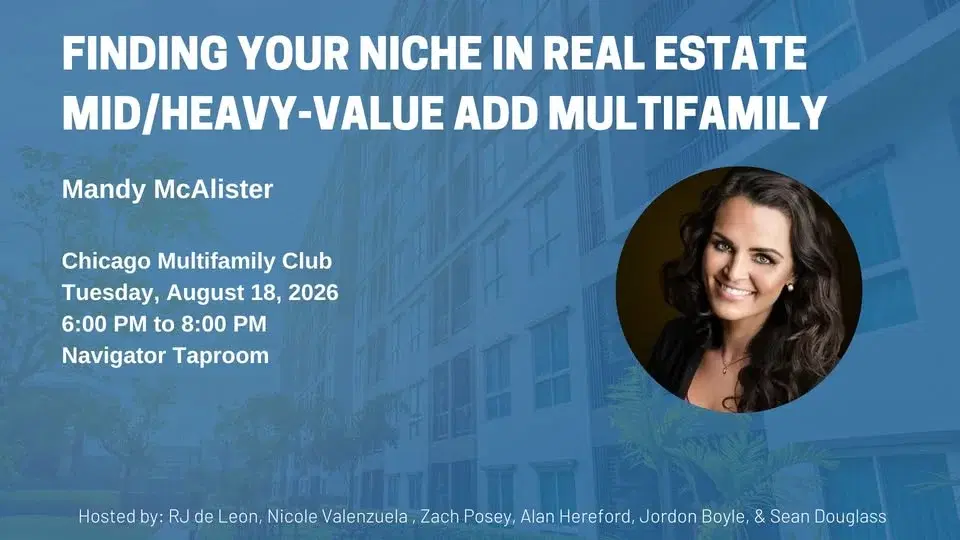 FINDING YOUR NICHE IN REAL ESTATE
MID/HEAVY-VALUE ADD MULTIFAMILY

Mandy McAlister

Chicago Multifamily Club
Tuesday, August 18, 2026
6:00 PM to 8:00 PM
Navigator Taproom

Hosted by: RJ de Leon, Nicole Valenzuela , Zach Posey, Alan Hereford, Jordon Boyle, & Sean Douglass